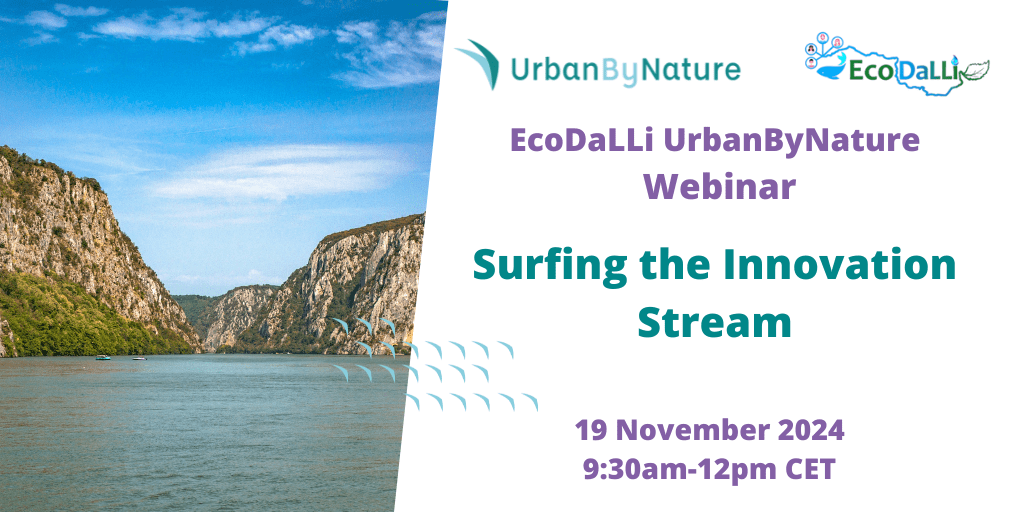 UrbanByNature

EcoDaLLi

EcoDaLLi UrbanByNature Webinar

Surfing the Innovation Stream

19 November 2024
9:30am-12pm CET